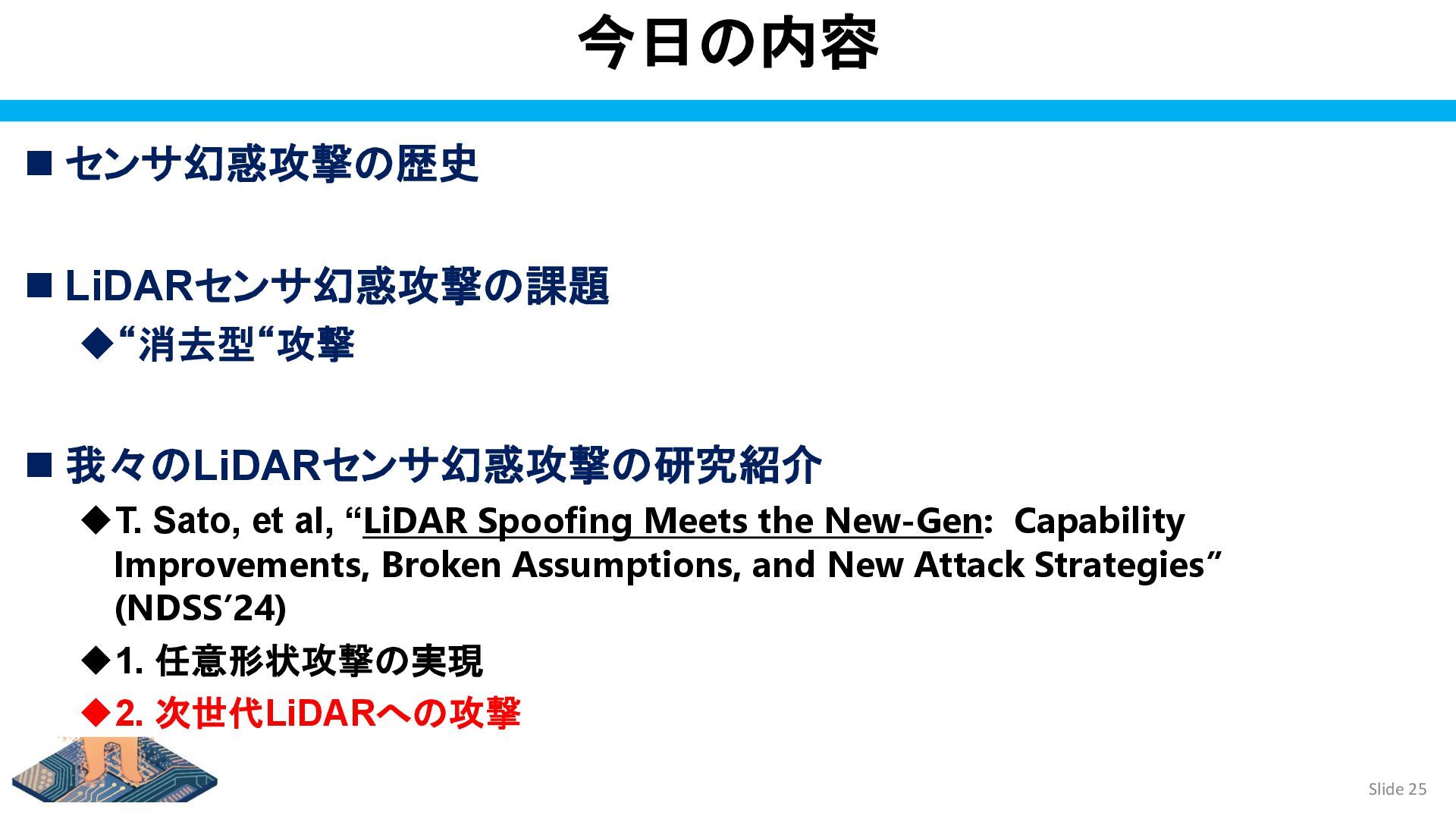 今日の内容

■ センサ幻惑攻撃の歴史

■ LiDARセンサ幻惑攻撃の課題

◆“消去型“攻撃

■ 我々のLiDARセンサ幻惑攻撃の研究紹介

◆T. Sato, et al, “LiDAR Spoofing Meets the New-Gen: Capability Improvements, Broken Assumptions, and New Attack Strategies” (NDSS’24)

◆1. 任意形状攻撃の実現

◆2. 次世代LiDARへの攻撃

Slide 25